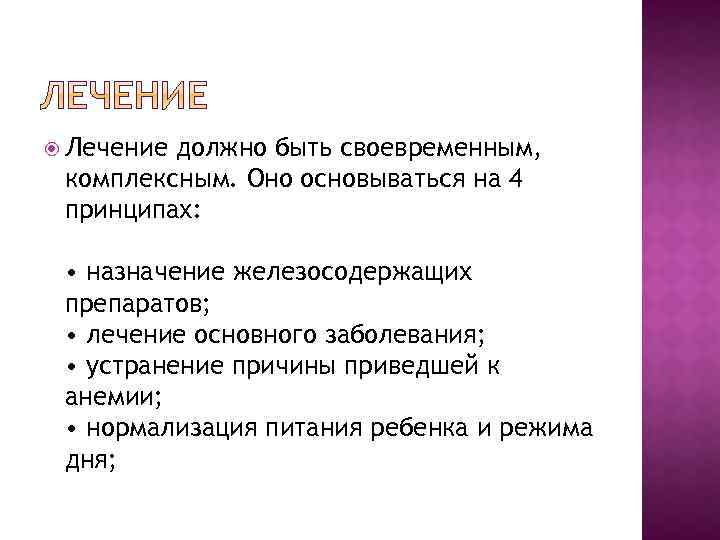 ЛЕЧЕНИЕ

Лечение должно быть своевременным, комплексным. Оно основываться на 4 принципах:

• назначение железосодержащих препаратов;
• лечение основного заболевания;
• устранение причины приведшей к анемии;
• нормализация питания ребенка и режима дня;